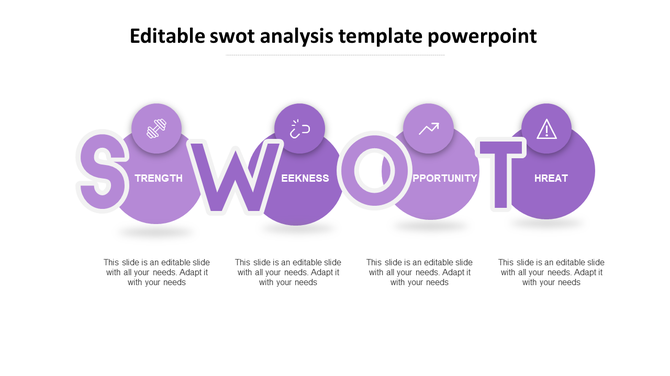 Editable swot analysis template powerpoint

S TRENGTH

W EEKNESS

O PPORTUNITY

T HREAT

This slide is an editable slide with all your needs. Adapt it with your needs

This slide is an editable slide with all your needs. Adapt it with your needs

This slide is an editable slide with all your needs. Adapt it with your needs

This slide is an editable slide with all your needs. Adapt it with your needs